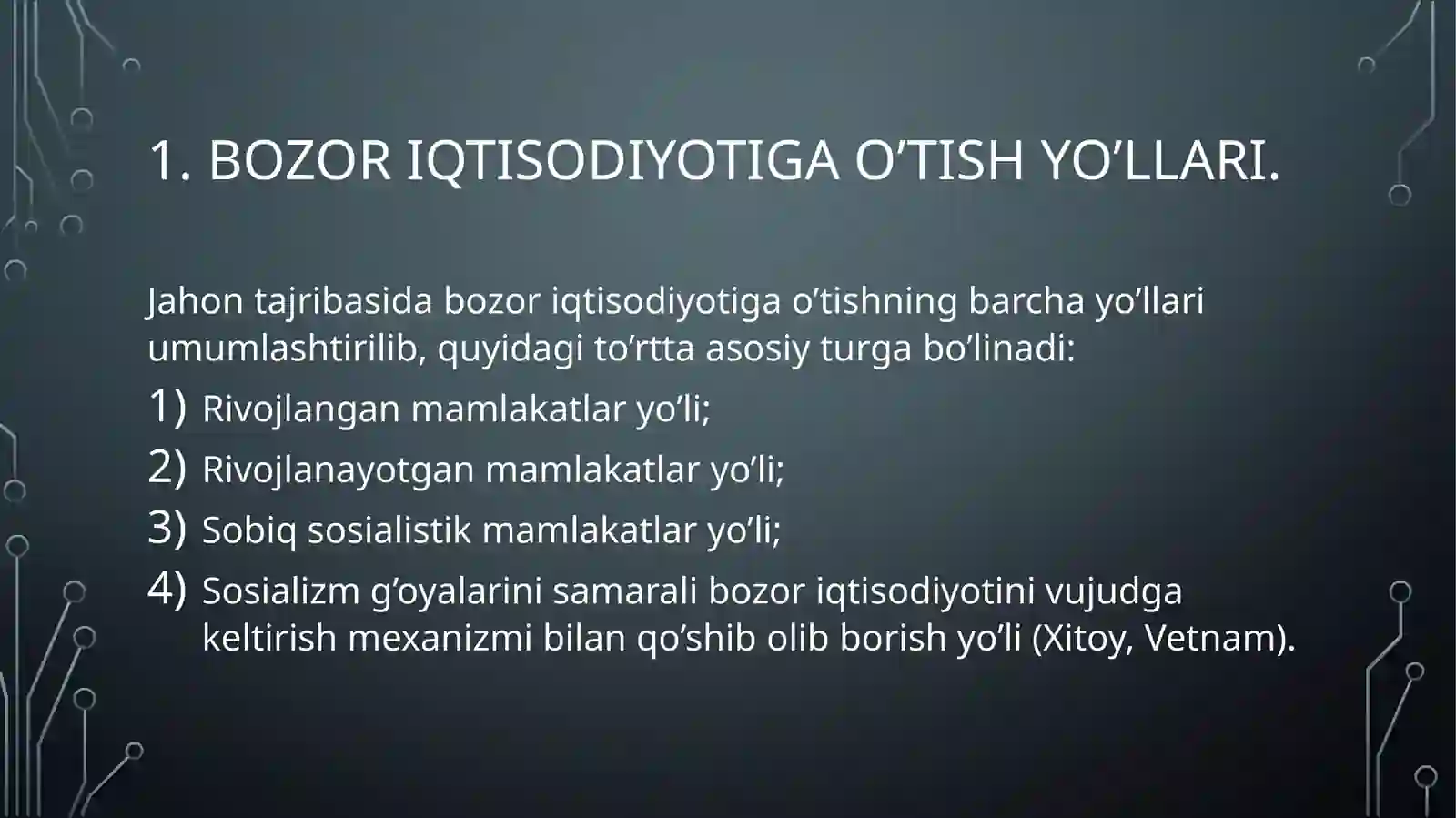 1. BOZOR IQTISODIYOTIGA O’TISH YO’LLARI.

Jahon tajribasida bozor iqtisodiyotiga o’tishning barcha yo’llari umumlashtirilib, quyidagi to’rtta asosiy turga bo’linadi:

1) Rivojlangan mamlakatlar yo’li;
2) Rivojlanayotgan mamlakatlar yo’li;
3) Sobiq sosialistik mamlakatlar yo’li;
4) Sosializm g’oyalarini samarali bozor iqtisodiyotini vujudga keltirish mexanizmi bilan qo’shib olib borish yo’li (Xitoy, Vetnam).